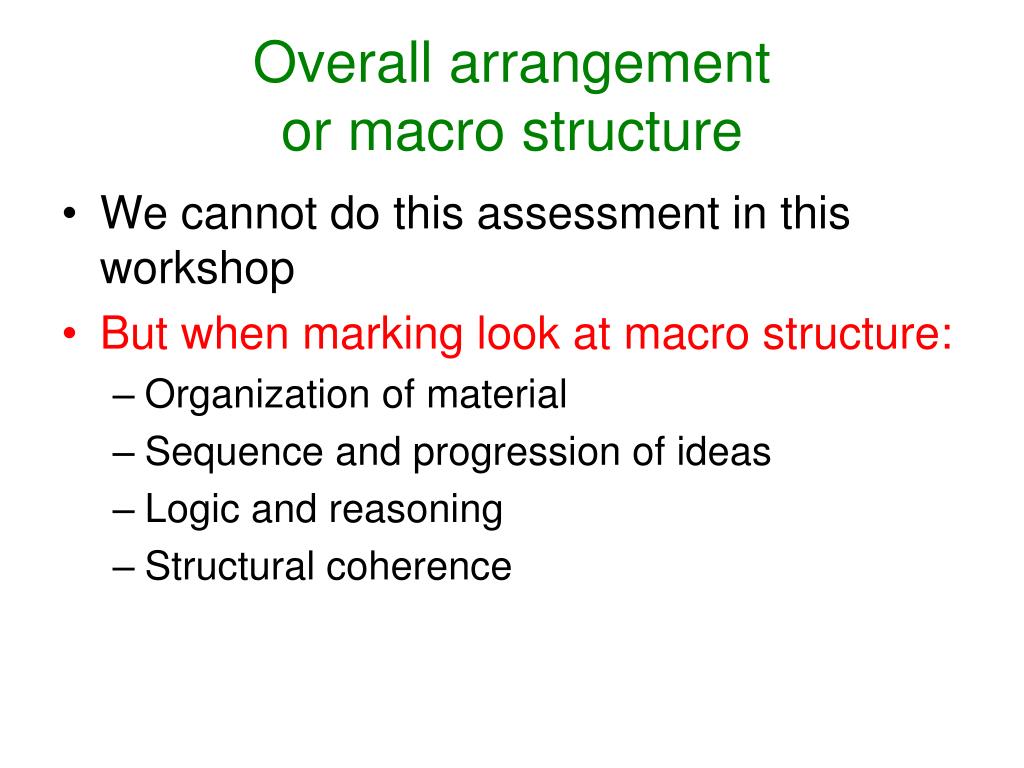 Overall arrangement
or macro structure

• We cannot do this assessment in this workshop
• But when marking look at macro structure:
– Organization of material
– Sequence and progression of ideas
– Logic and reasoning
– Structural coherence